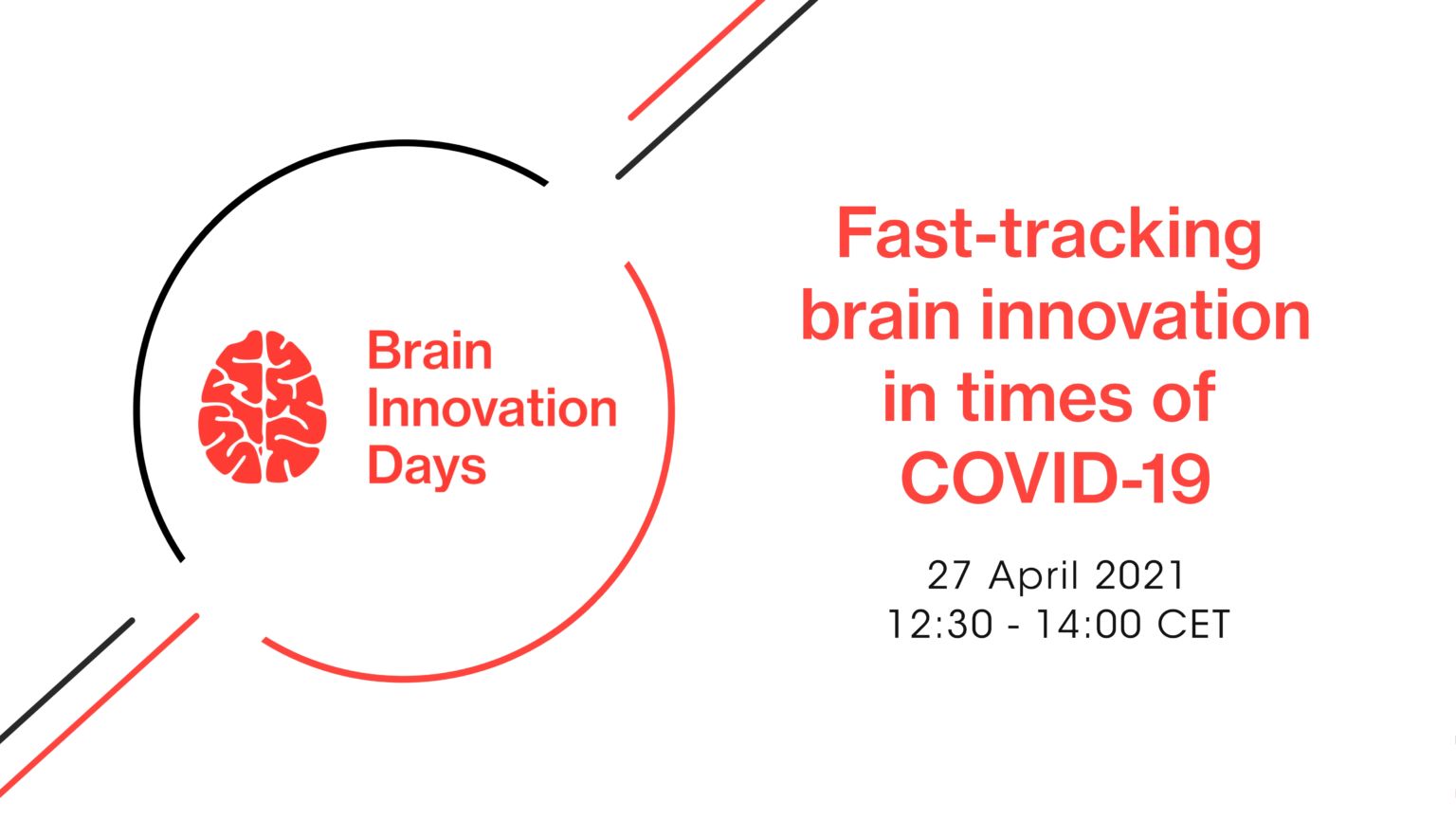 Brain Innovation Days

Fast-tracking brain innovation in times of COVID-19

27 April 2021
12:30 - 14:00 CET